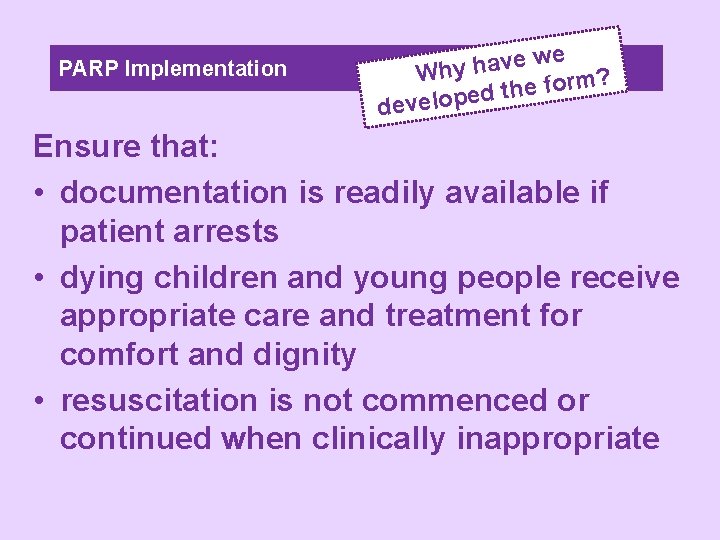 PARP Implementation

Why have we developed the form?

Ensure that:
• documentation is readily available if patient arrests
• dying children and young people receive appropriate care and treatment for comfort and dignity
• resuscitation is not commenced or continued when clinically inappropriate